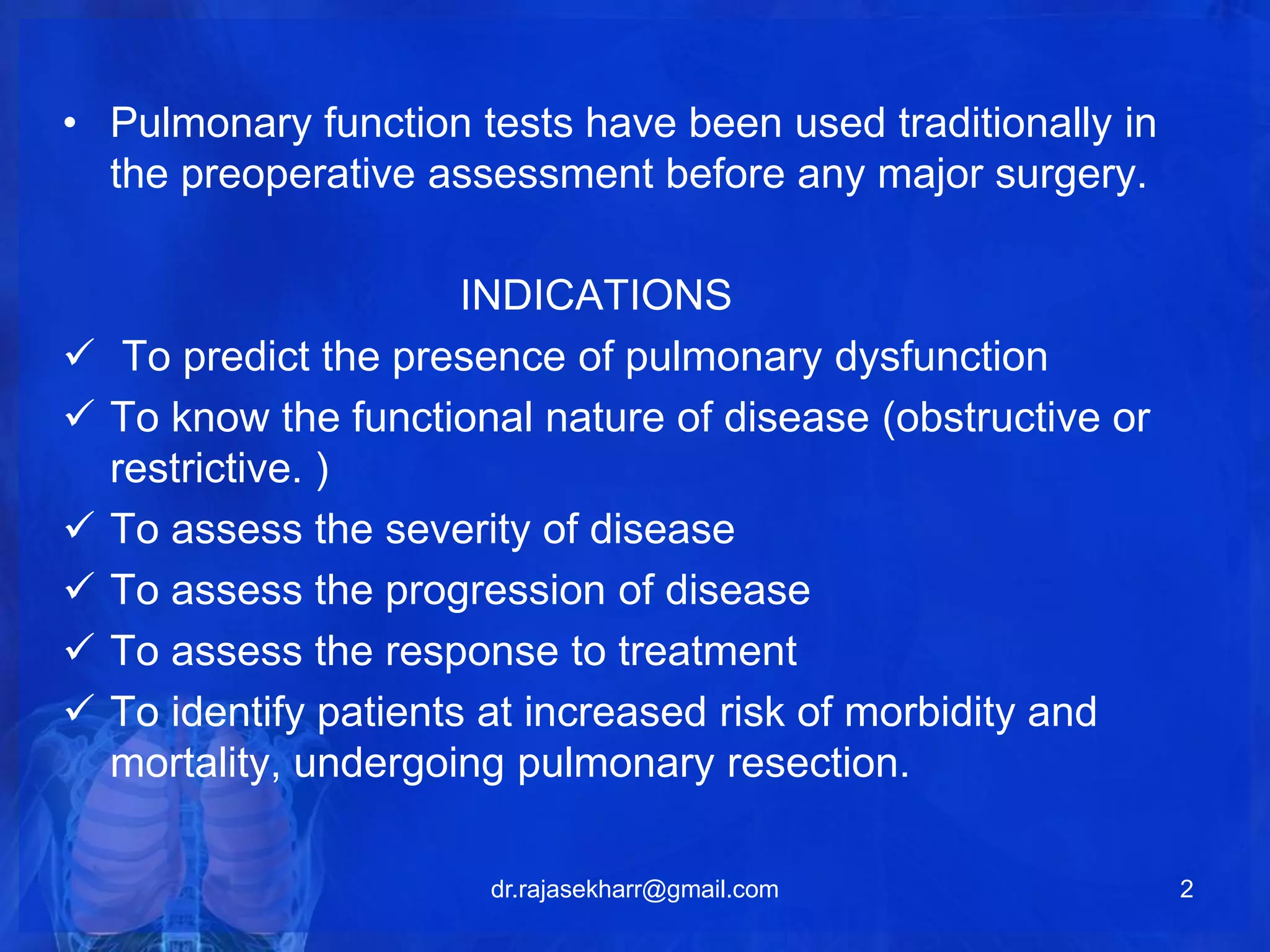 • Pulmonary function tests have been used traditionally in the preoperative assessment before any major surgery.

INDICATIONS

✓ To predict the presence of pulmonary dysfunction
✓ To know the functional nature of disease (obstructive or restrictive. )
✓ To assess the severity of disease
✓ To assess the progression of disease
✓ To assess the response to treatment
✓ To identify patients at increased risk of morbidity and mortality, undergoing pulmonary resection.

dr.rajasekharr@gmail.com

2